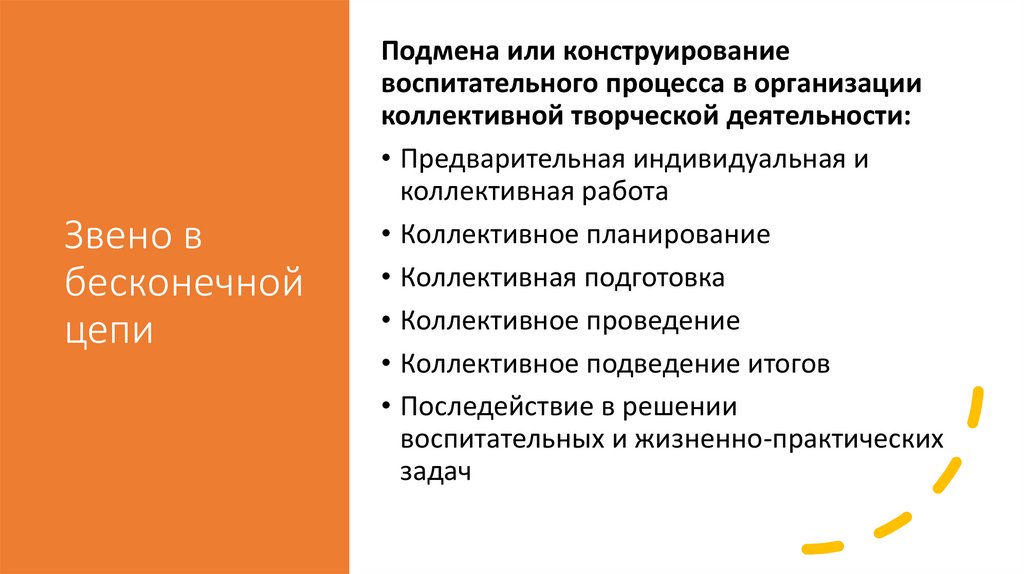 Звено в бесконечной цепи

Подмена или конструирование воспитательного процесса в организации коллективной творческой деятельности:

• Предварительная индивидуальная и коллективная работа
• Коллективное планирование
• Коллективная подготовка
• Коллективное проведение
• Коллективное подведение итогов
• Последействие в решении воспитательных и жизненно-практических задач